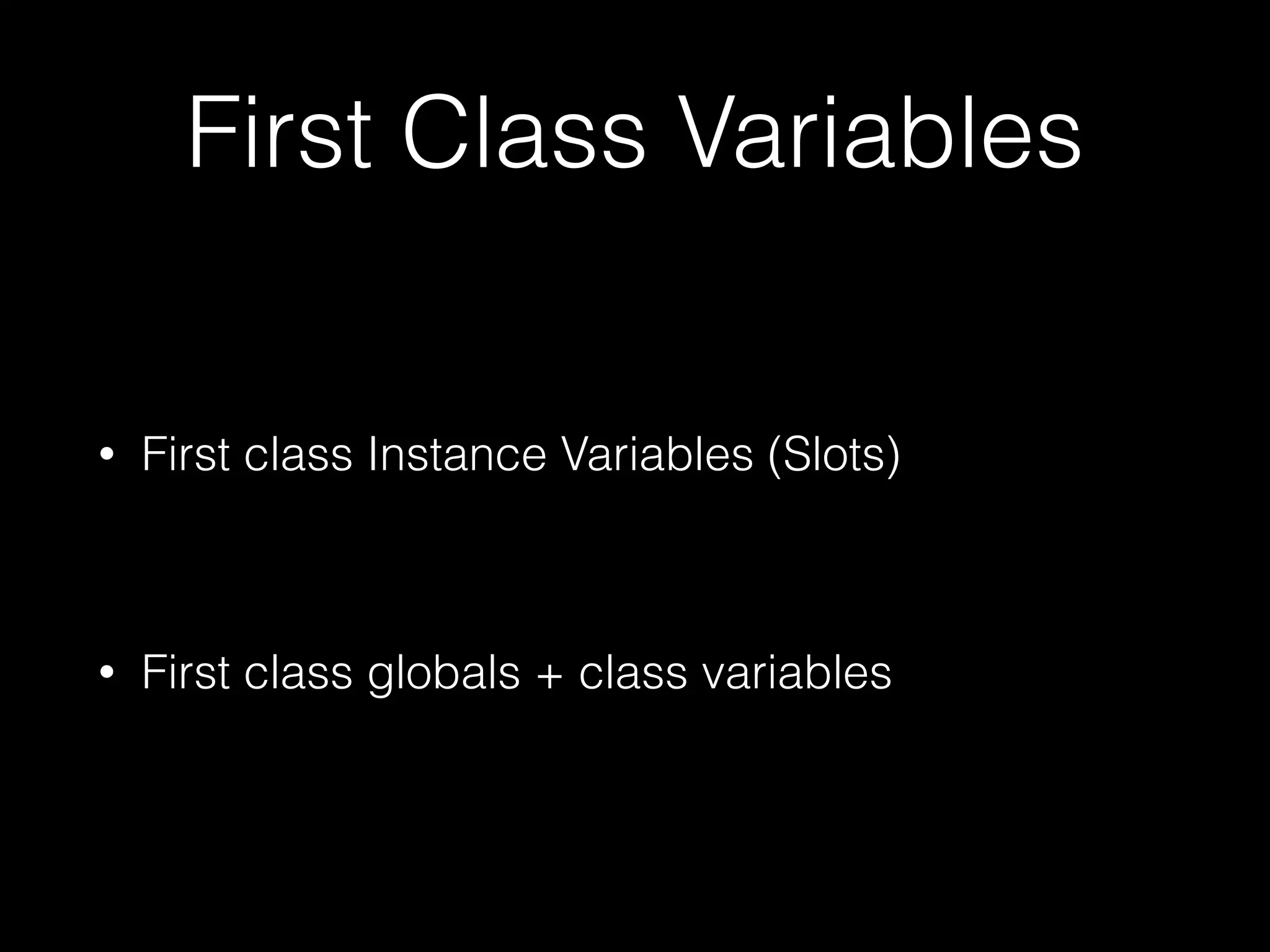 First Class Variables

• First class Instance Variables (Slots)

• First class globals + class variables